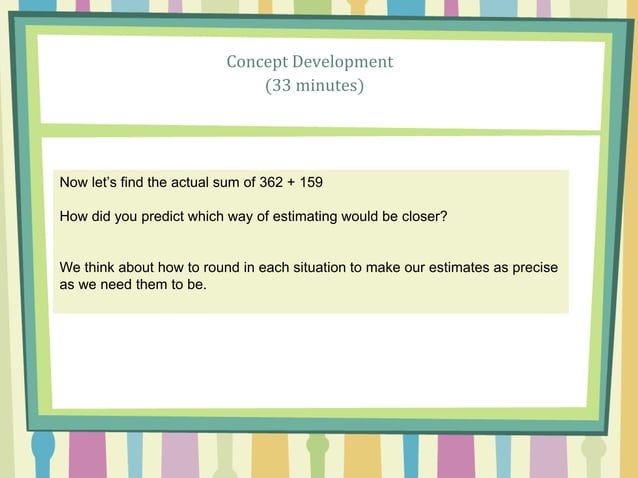 Concept Development
(33 minutes)

Now let's find the actual sum of 362 + 159

How did you predict which way of estimating would be closer?

We think about how to round in each situation to make our estimates as precise as we need them to be.